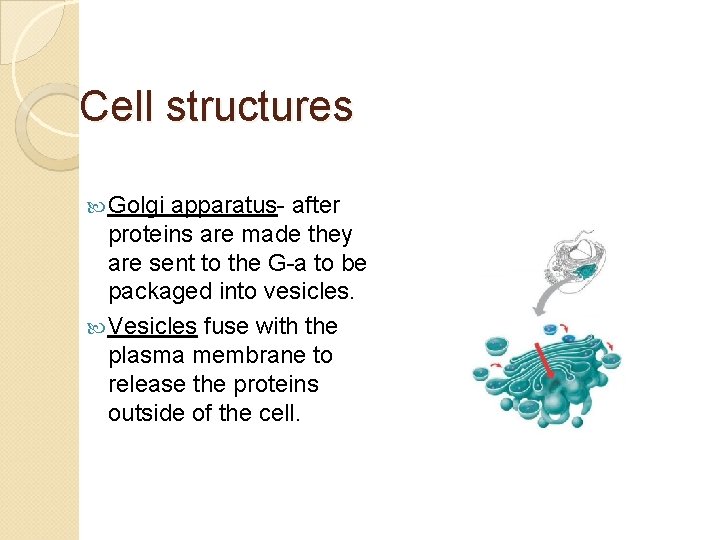 Cell structures

Golgi apparatus- after proteins are made they are sent to the G-a to be packaged into vesicles.

Vesicles fuse with the plasma membrane to release the proteins outside of the cell.